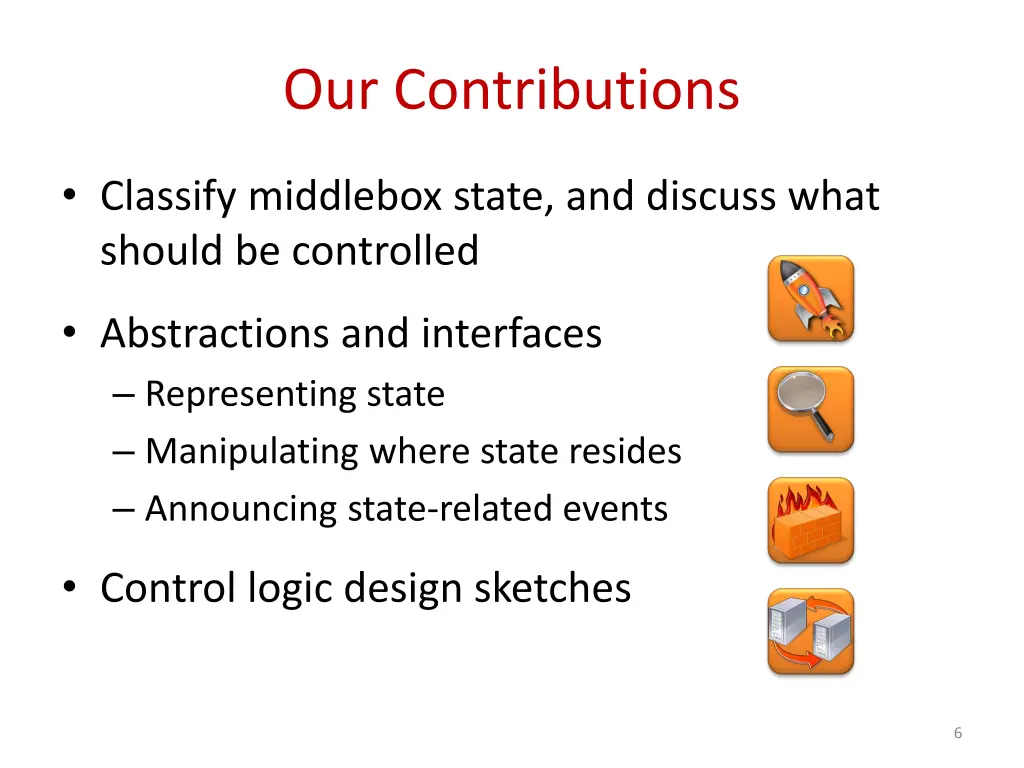 Our Contributions

• Classify middlebox state, and discuss what should be controlled

• Abstractions and interfaces
– Representing state
– Manipulating where state resides
– Announcing state-related events

• Control logic design sketches

6